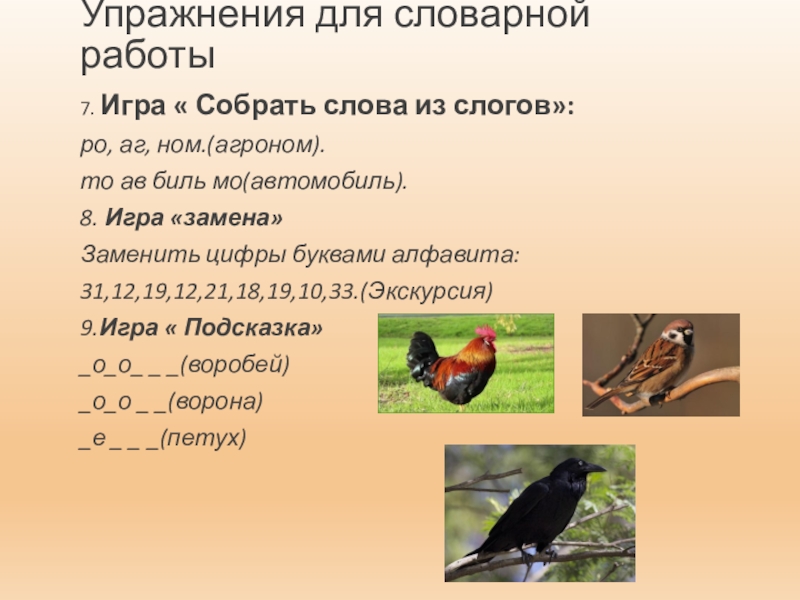 Упражнения для словарной работы

7. Игра « Собрать слова из слогов»:

ро, аг, ном.(агроном).

то ав биль мо(автомобиль).

8. Игра «замена»

Заменить цифры буквами алфавита:

31,12,19,12,21,18,19,10,33.(Экскурсия)

9.Игра « Подсказка»

_о_о_ _ _(воробей)

_о_о _ _(ворона)

_е _ _ _(петух)